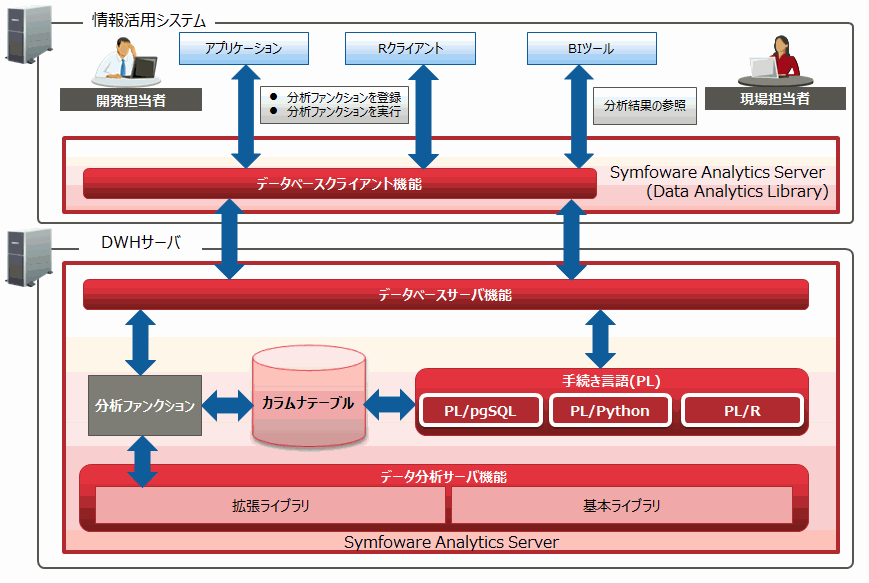 情報活用システム

アプリケーション

Rクライアント

BIツール

開発担当者

● 分析ファンクションを登録
● 分析ファンクションを実行

分析結果の参照

現場担当者

データベースクライアント機能

Symfoware Analytics Server (Data Analytics Library)

DWHサーバ

データベースサーバ機能

分析ファンクション

カラムナテーブル

手続き言語(PL)

PL/pgSQL

PL/Python

PL/R

データ分析サーバ機能

拡張ライブラリ

基本ライブラリ

Symfoware Analytics Server